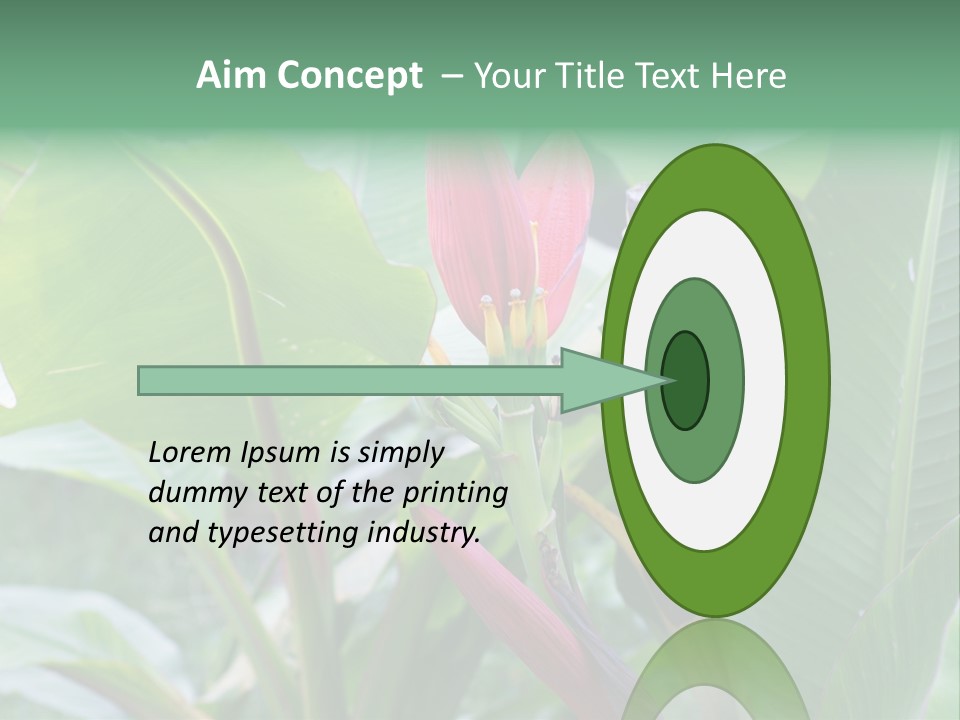 Aim Concept – Your Title Text Here

Lorem Ipsum is simply dummy text of the printing and typesetting industry.